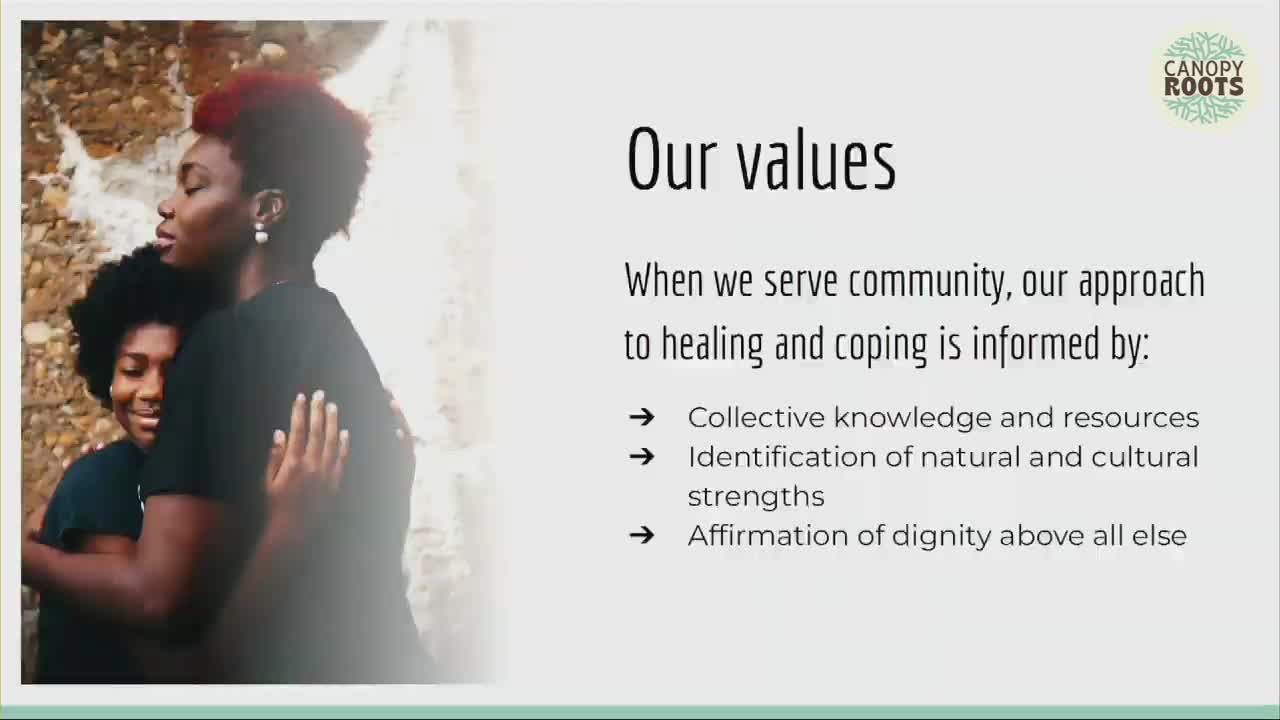 CANOPY ROOTS

Our values

When we serve community, our approach to healing and coping is informed by:

➔ Collective knowledge and resources
➔ Identification of natural and cultural strengths
➔ Affirmation of dignity above all else